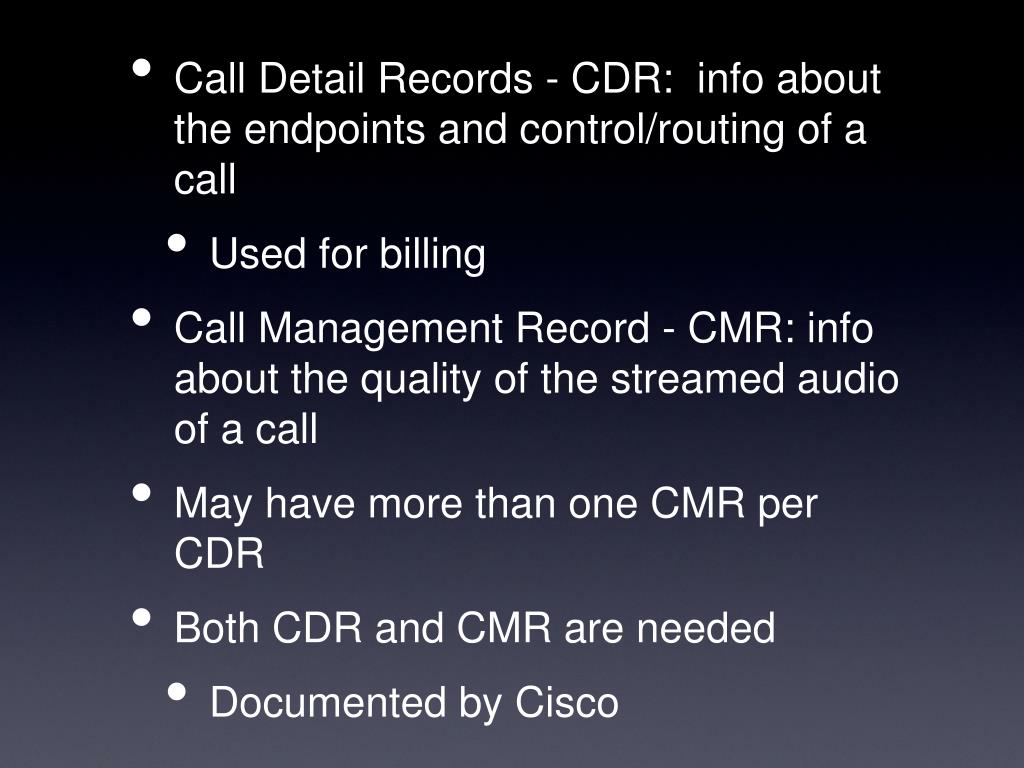 • Call Detail Records - CDR: info about the endpoints and control/routing of a call

  • Used for billing

• Call Management Record - CMR: info about the quality of the streamed audio of a call

• May have more than one CMR per CDR

• Both CDR and CMR are needed

  • Documented by Cisco